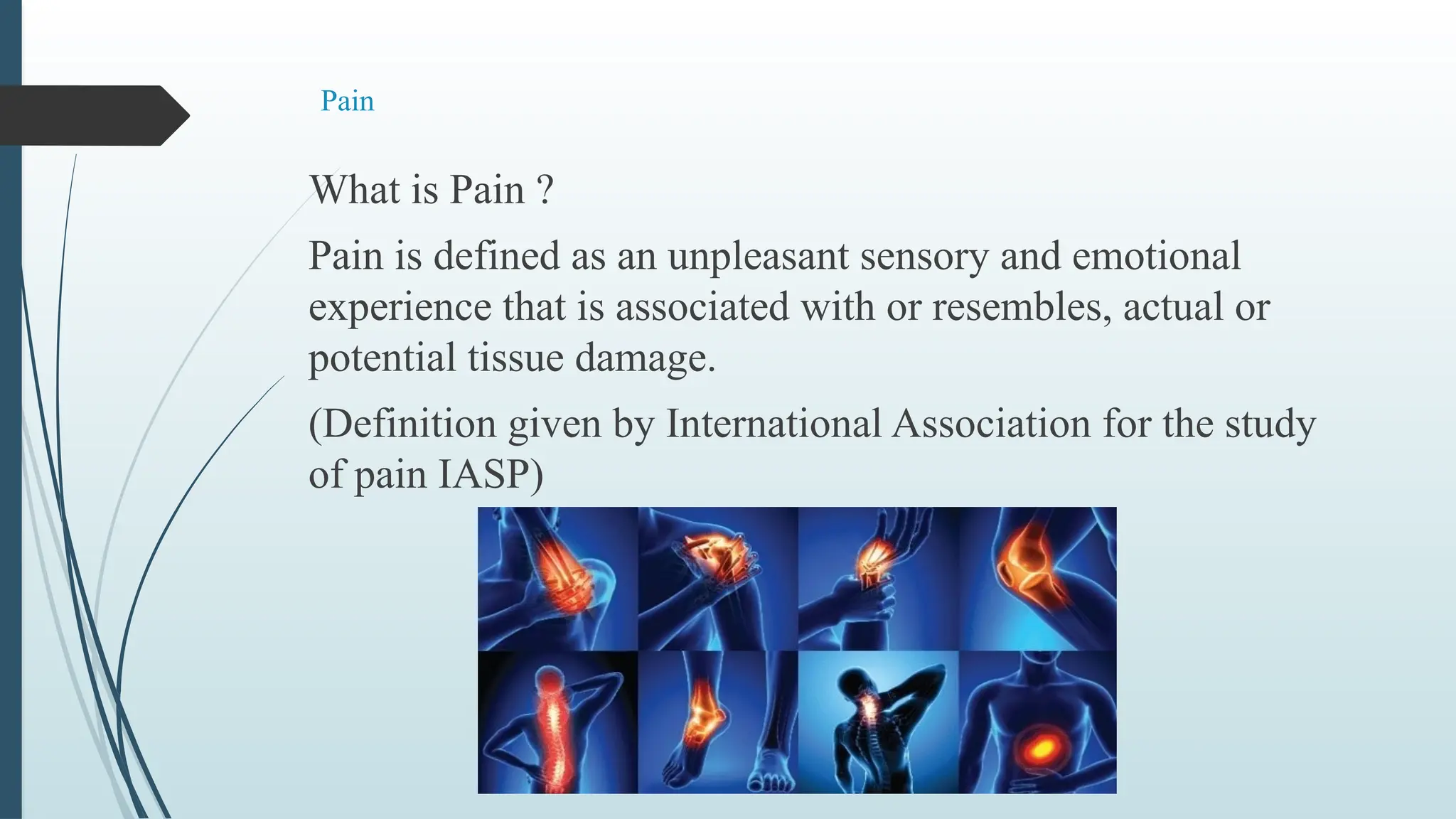 Pain

What is Pain ?

Pain is defined as an unpleasant sensory and emotional experience that is associated with or resembles, actual or potential tissue damage.

(Definition given by International Association for the study of pain IASP)